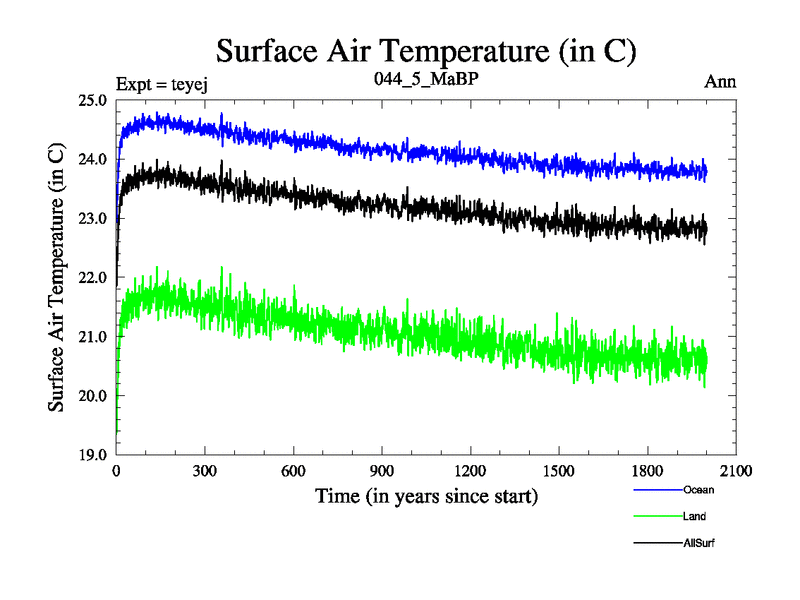 Surface Air Temperature (in C)

Expt = teyej

044_5_MaBP

Ann

Surface Air Temperature (in C)

25.0
24.0
23.0
22.0
21.0
20.0
19.0

0
300
600
900
1200
1500
1800
2100

Time (in years since start)

Ocean
Land
AllSurf